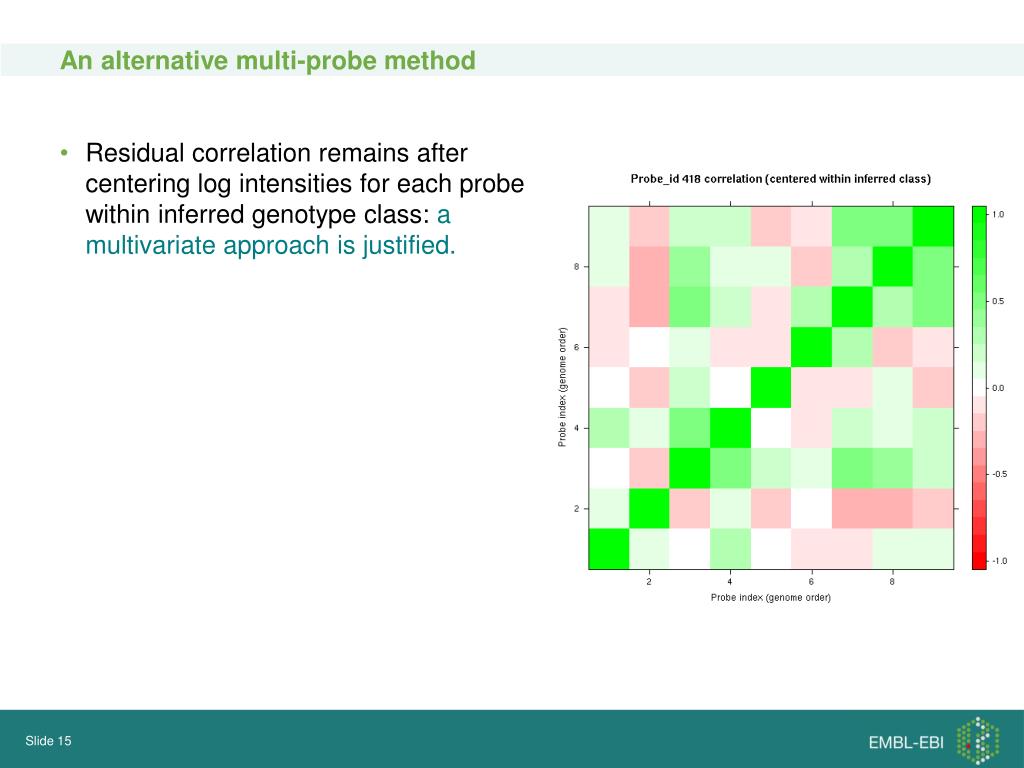 An alternative multi-probe method

• Residual correlation remains after centering log intensities for each probe within inferred genotype class: a multivariate approach is justified.

Probe_id 418 correlation (centered within inferred class)

Probe index (genome order)

8
6
4
2

2
4
6
8

Probe index (genome order)

1.0
0.5
0.0
-0.5
-1.0

Slide 15

EMBL-EBI